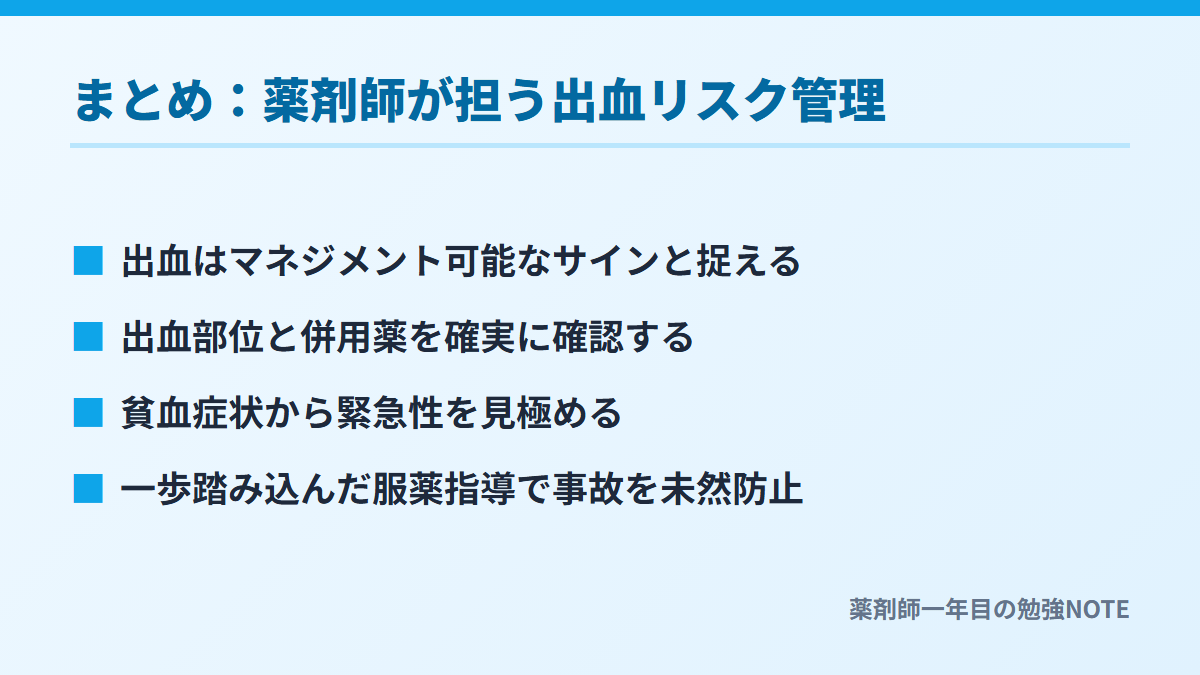 まとめ：薬剤師が担う出血リスク管理

■ 出血はマネジメント可能なサインと捉える

■ 出血部位と併用薬を確実に確認する

■ 貧血症状から緊急性を見極める

■ 一歩踏み込んだ服薬指導で事故を未然防止

薬剤師一年目の勉強NOTE